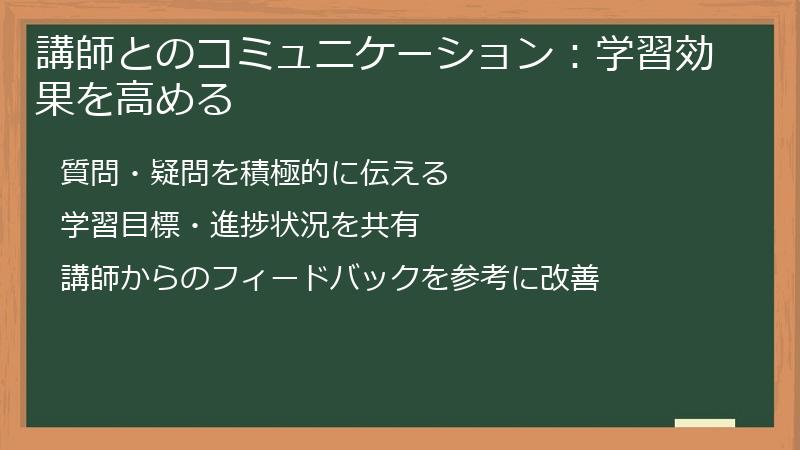 講師とのコミュニケーション：学習効果を高める

質問・疑問を積極的に伝える

学習目標・進捗状況を共有

講師からのフィードバックを参考に改善